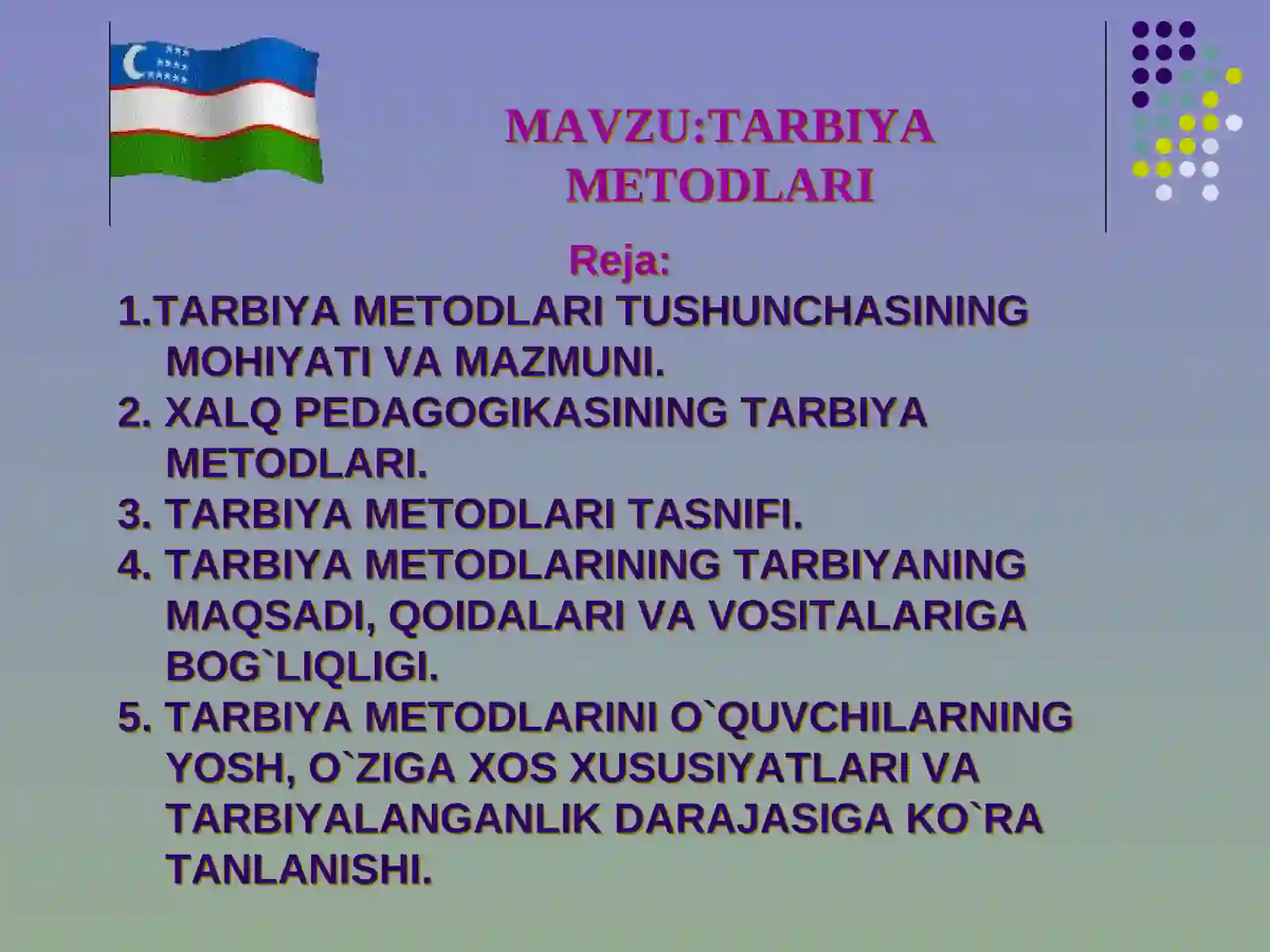 MAVZU:TARBIYA METODLARI

Reja:

1.TARBIYA METODLARI TUSHUNCHASINING MOHIYATI VA MAZMUNI.

2. XALQ PEDAGOGIKASINING TARBIYA METODLARI.

3. TARBIYA METODLARI TASNIFI.

4. TARBIYA METODLARINING TARBIYANING MAQSADI, QOIDALARI VA VOSITALARIGA BOG`LIQLIGI.

5. TARBIYA METODLARINI O`QUVCHILARNING YOSH, O`ZIGA XOS XUSUSIYATLARI VA TARBIYALANGANLIK DARAJASIGA KO`RA TANLANISHI.